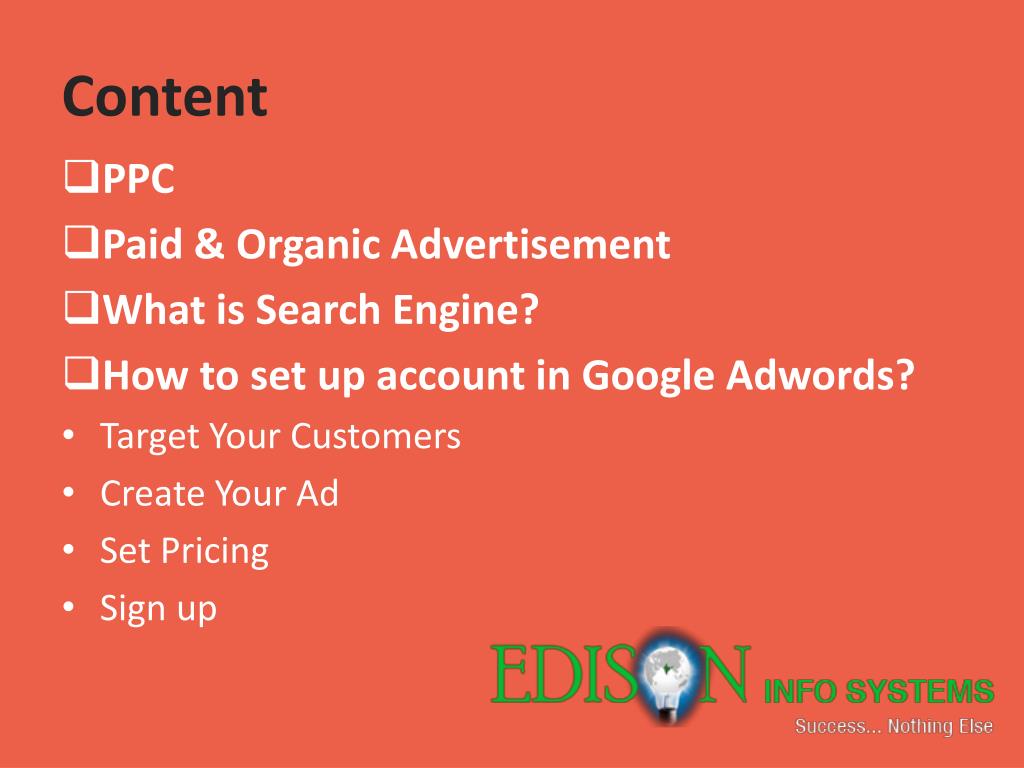 Content

❑PPC

❑Paid & Organic Advertisement

❑What is Search Engine?

❑How to set up account in Google Adwords?

• Target Your Customers
• Create Your Ad
• Set Pricing
• Sign up

EDISON INFO SYSTEMS
Success... Nothing Else